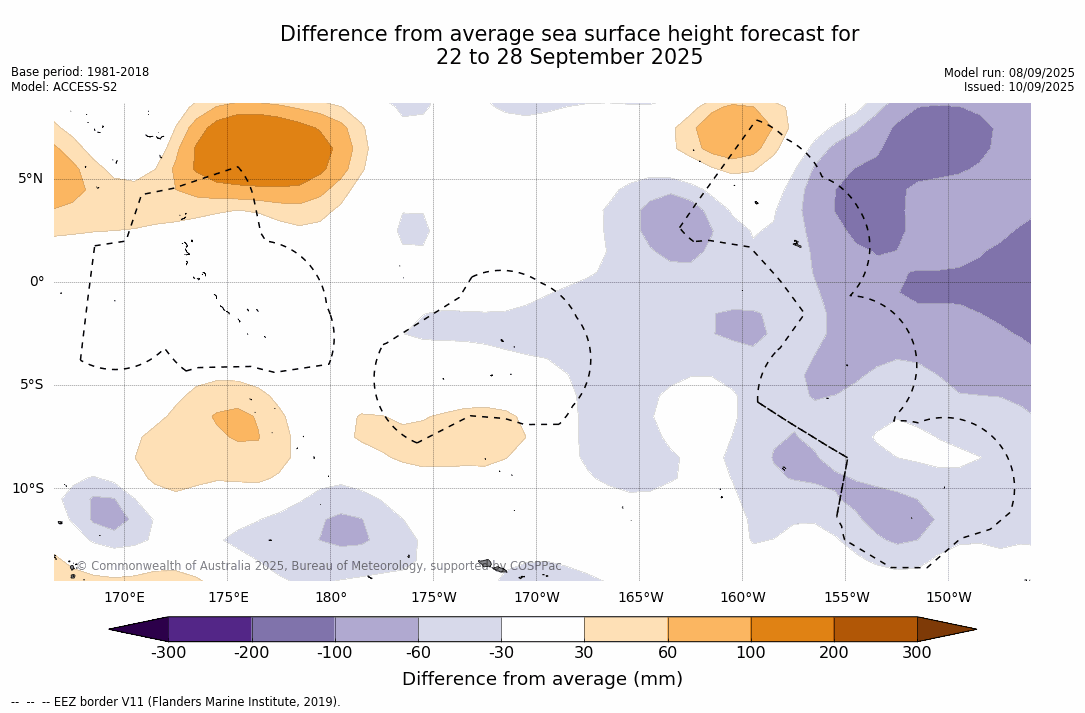 Difference from average sea surface height forecast for
22 to 28 September 2025

Base period: 1981-2018
Model: ACCESS-S2

Model run: 08/09/2025
Issued: 10/09/2025

5°N
0°
5°S
10°S

© Commonwealth of Australia 2025, Bureau of Meteorology, supported by COSPPac

170°E 175°E 180° 175°W 170°W 165°W 160°W 155°W 150°W

-300 -200 -100 -60 -30 30 60 100 200 300

Difference from average (mm)

-- -- -- EEZ border V11 (Flanders Marine Institute, 2019).